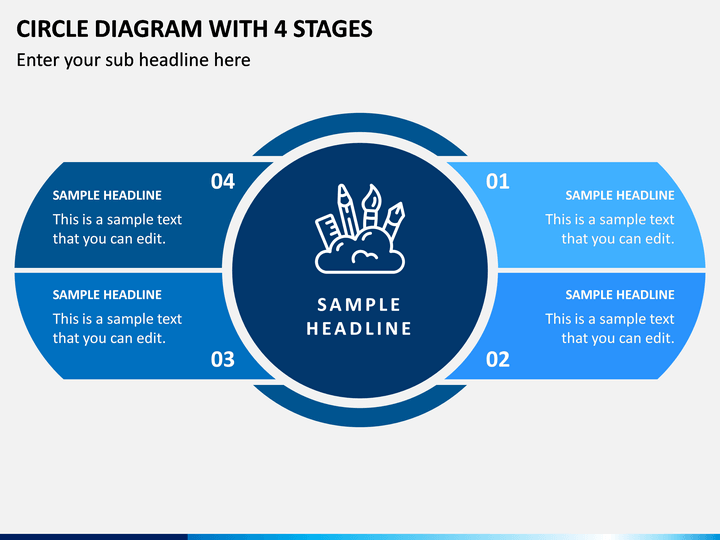 CIRCLE DIAGRAM WITH 4 STAGES
Enter your sub headline here

04
SAMPLE HEADLINE
This is a sample text that you can edit.

SAMPLE HEADLINE
This is a sample text that you can edit.
03

SAMPLE HEADLINE

01
SAMPLE HEADLINE
This is a sample text that you can edit.

SAMPLE HEADLINE
This is a sample text that you can edit.
02